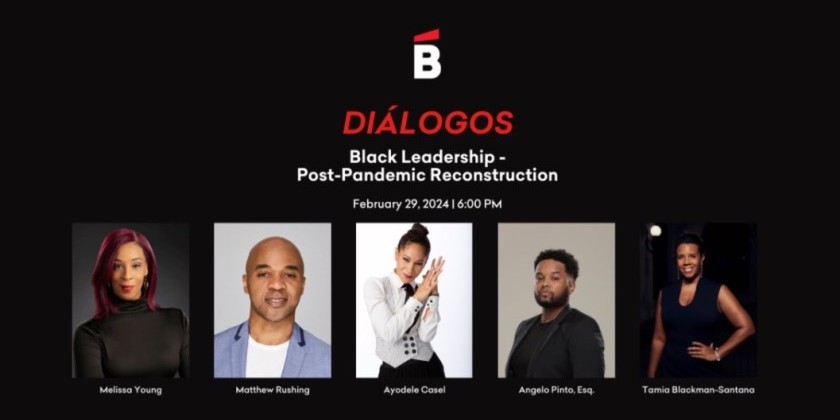 B

DIÁLOGOS

Black Leadership - Post-Pandemic Reconstruction

February 29, 2024 | 6:00 PM

Melissa Young

Matthew Rushing

Ayodele Casel

Angelo Pinto, Esq.

Tamia Blackman-Santana